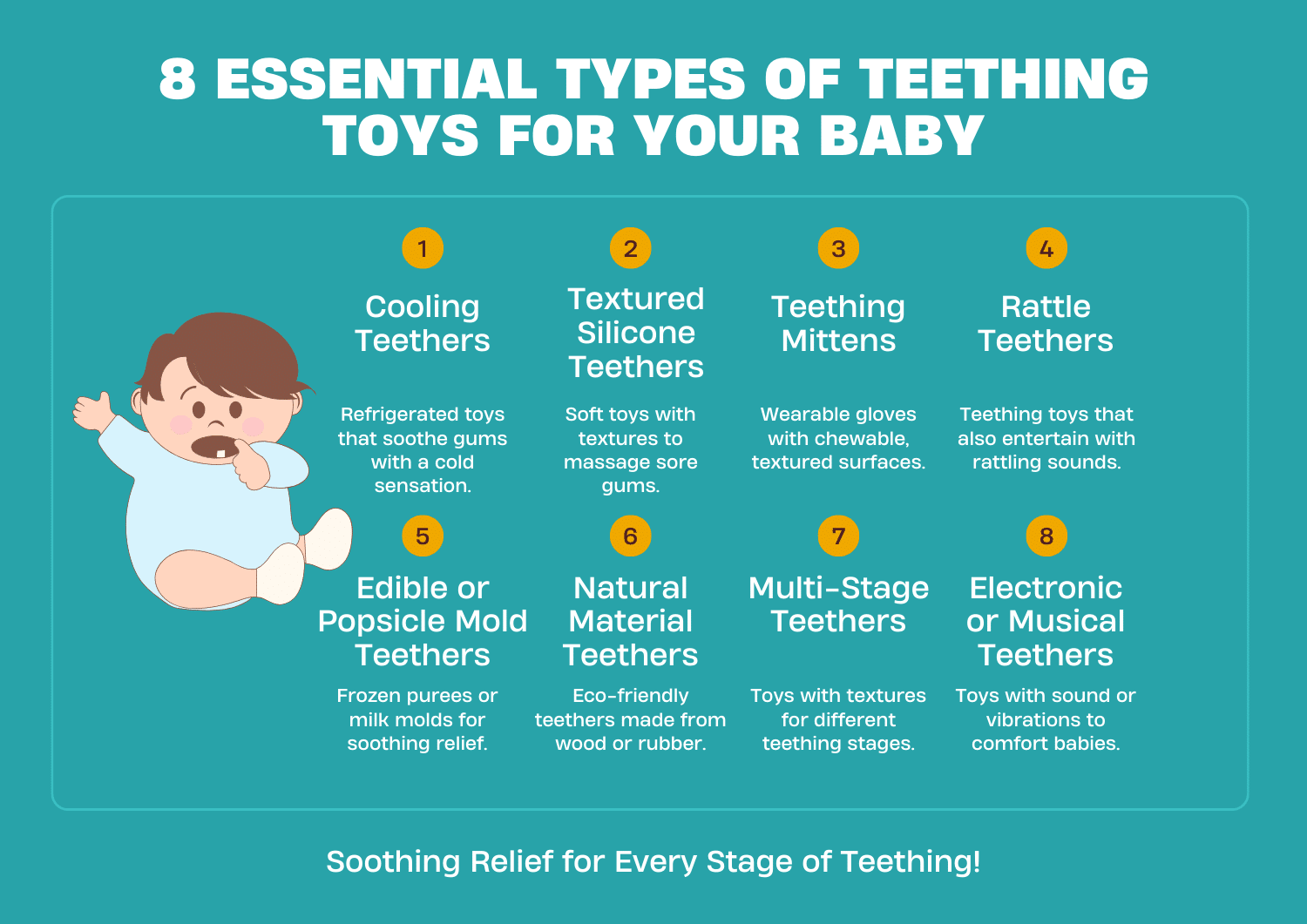 8 ESSENTIAL TYPES OF TEETHING TOYS FOR YOUR BABY

1

Cooling Teethers

Refrigerated toys that soothe gums with a cold sensation.

2

Textured Silicone Teethers

Soft toys with textures to massage sore gums.

3

Teething Mittens

Wearable gloves with chewable, textured surfaces.

4

Rattle Teethers

Teething toys that also entertain with rattling sounds.

5

Edible or Popsicle Mold Teethers

Frozen purees or milk molds for soothing relief.

6

Natural Material Teethers

Eco-friendly teethers made from wood or rubber.

7

Multi-Stage Teethers

Toys with textures for different teething stages.

8

Electronic or Musical Teethers

Toys with sound or vibrations to comfort babies.

Soothing Relief for Every Stage of Teething!